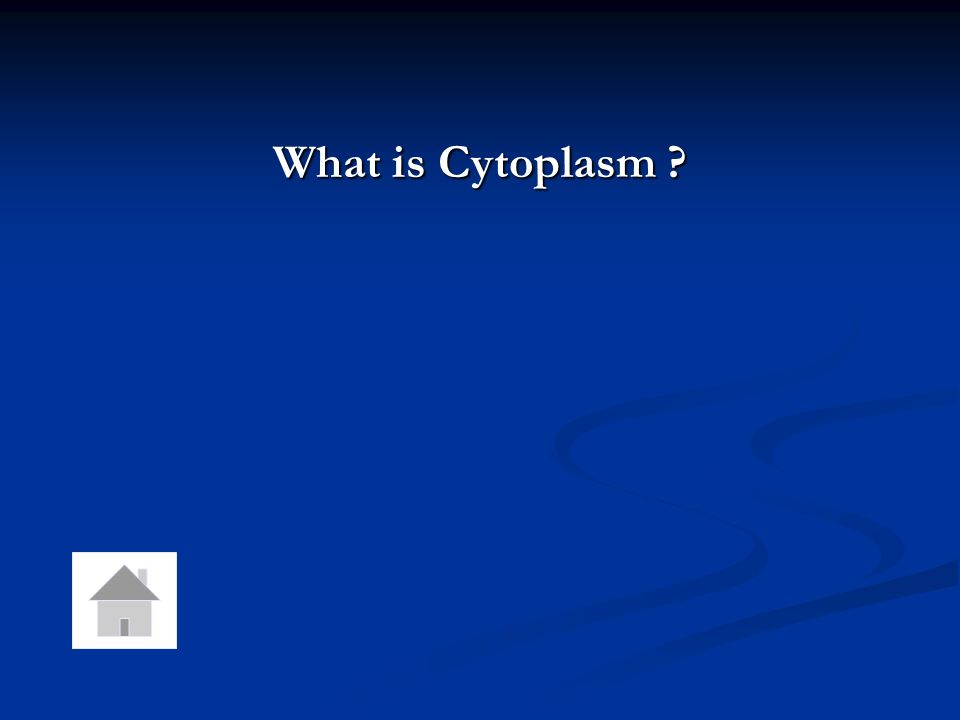 What is Cytoplasm ?